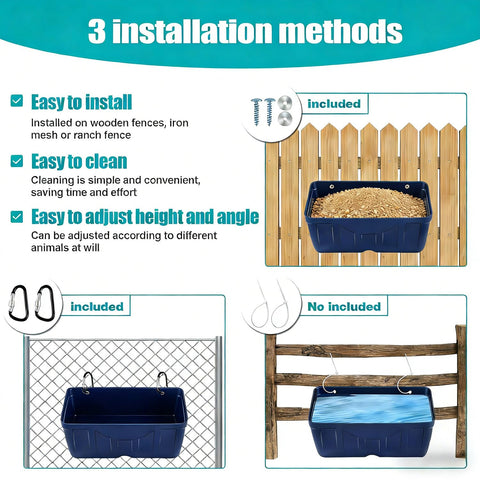 3 installation methods

Easy to install
Installed on wooden fences, iron mesh or ranch fence

Easy to clean
Cleaning is simple and convenient, saving time and effort

Easy to adjust height and angle
Can be adjusted according to different animals at will

included

included

No included